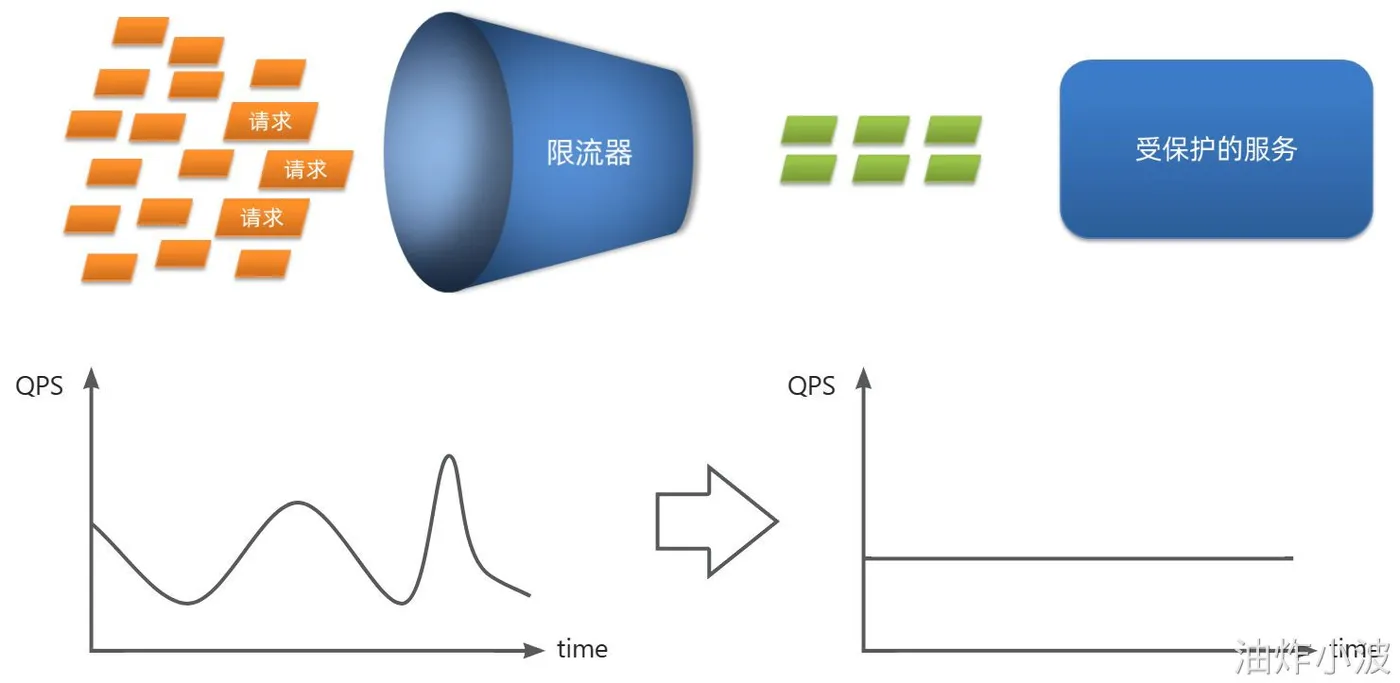 请求
请求
请求
限流器
受保护的服务
QPS
time
QPS
time
油炸小波